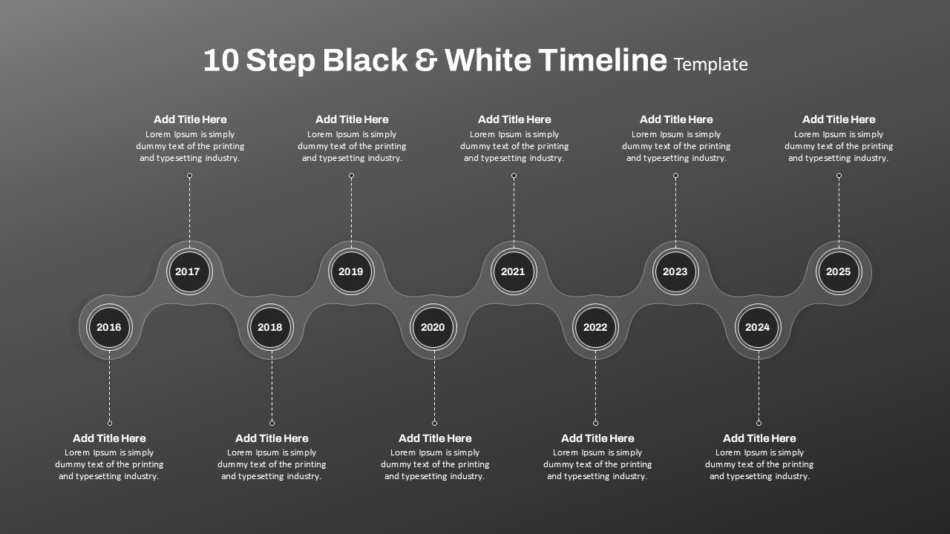 10 Step Black & White Timeline Template

Add Title Here
Lorem Ipsum is simply dummy text of the printing and typesetting industry.

Add Title Here
Lorem Ipsum is simply dummy text of the printing and typesetting industry.

Add Title Here
Lorem Ipsum is simply dummy text of the printing and typesetting industry.

Add Title Here
Lorem Ipsum is simply dummy text of the printing and typesetting industry.

Add Title Here
Lorem Ipsum is simply dummy text of the printing and typesetting industry.

2017

2019

2021

2023

2025

2016

2018

2020

2022

2024

Add Title Here
Lorem Ipsum is simply dummy text of the printing and typesetting industry.

Add Title Here
Lorem Ipsum is simply dummy text of the printing and typesetting industry.

Add Title Here
Lorem Ipsum is simply dummy text of the printing and typesetting industry.

Add Title Here
Lorem Ipsum is simply dummy text of the printing and typesetting industry.

Add Title Here
Lorem Ipsum is simply dummy text of the printing and typesetting industry.